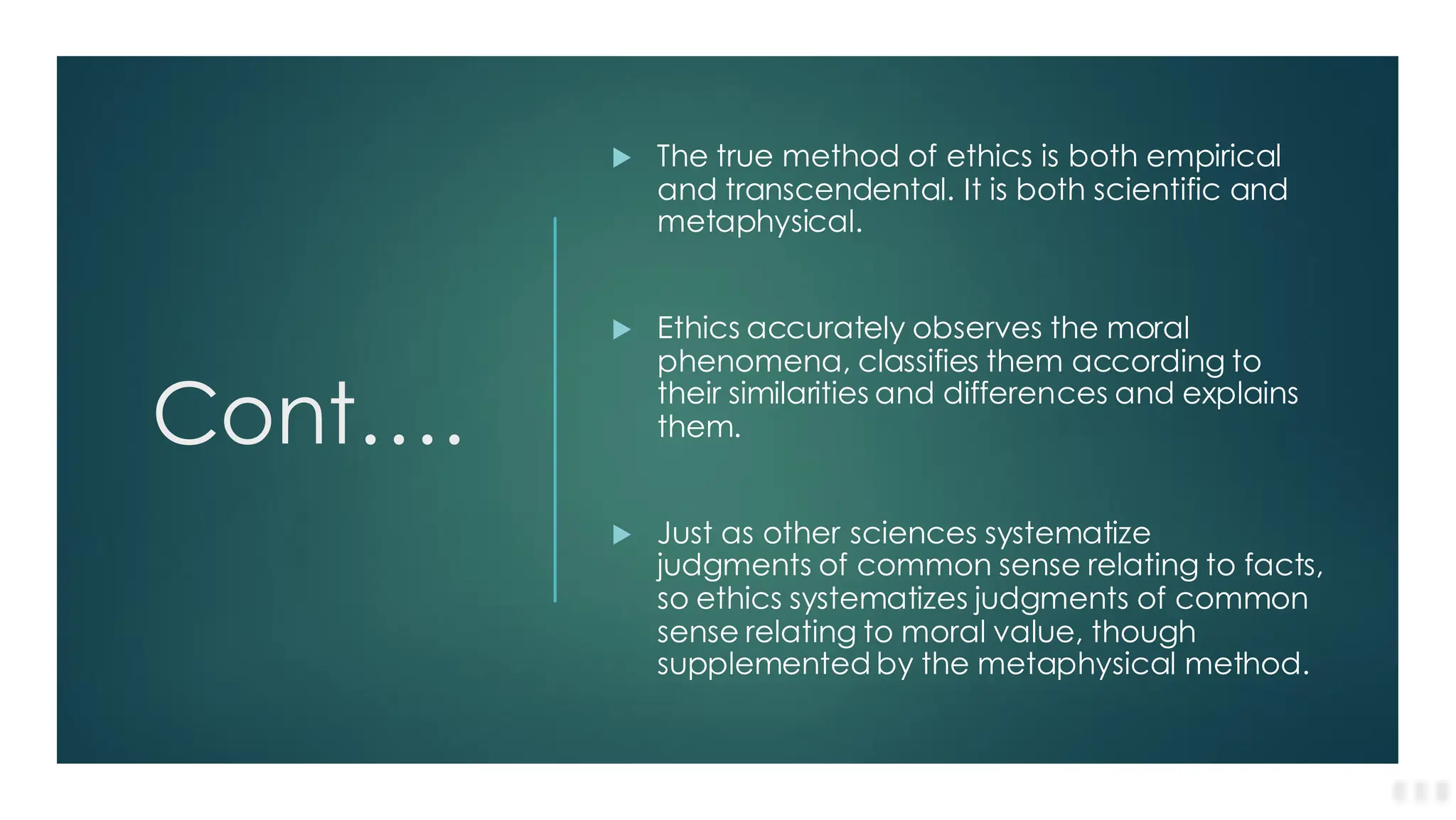 Cont….

The true method of ethics is both empirical and transcendental. It is both scientific and metaphysical.

Ethics accurately observes the moral phenomena, classifies them according to their similarities and differences and explains them.

Just as other sciences systematize judgments of common sense relating to facts, so ethics systematizes judgments of common sense relating to moral value, though supplemented by the metaphysical method.